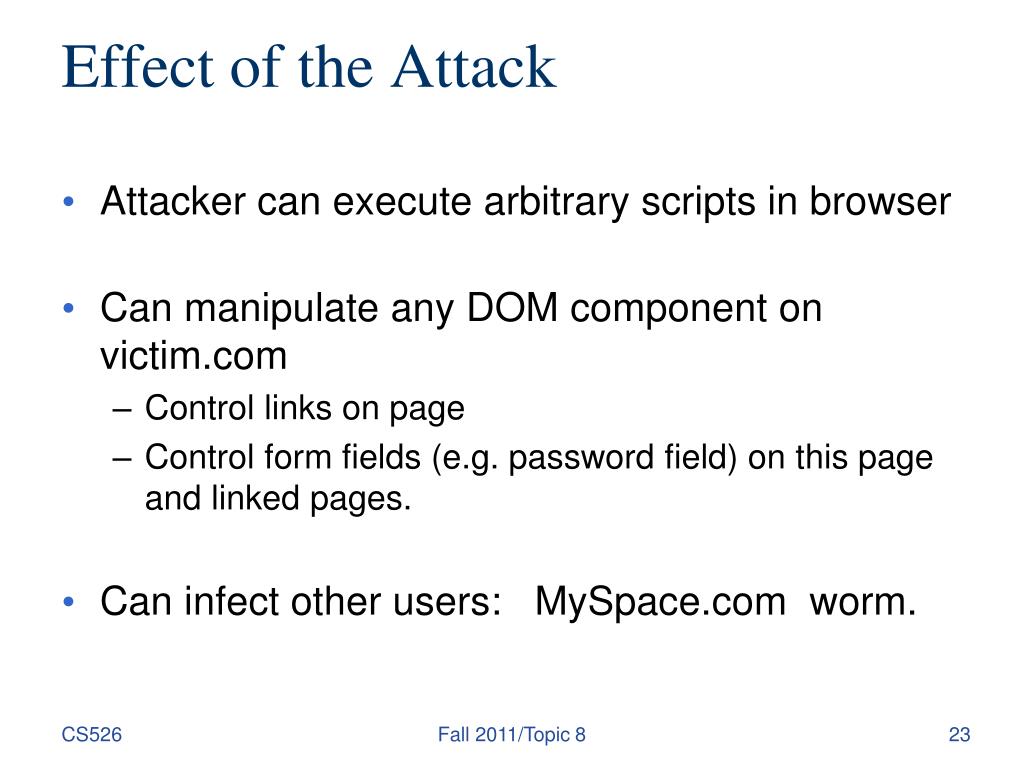 Effect of the Attack

• Attacker can execute arbitrary scripts in browser

• Can manipulate any DOM component on victim.com
– Control links on page
– Control form fields (e.g. password field) on this page and linked pages.

• Can infect other users:   MySpace.com  worm.

CS526
Fall 2011/Topic 8
23